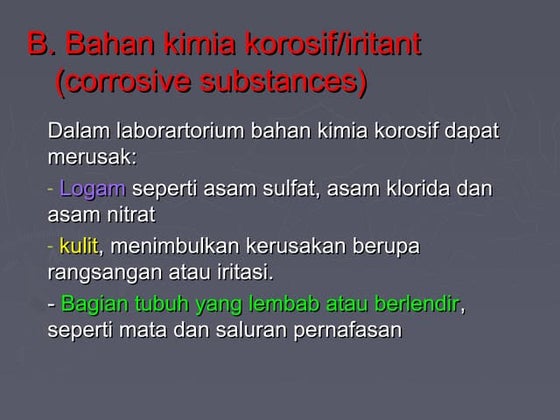 B. Bahan kimia korosif/iritant (corrosive substances)

Dalam laborartorium bahan kimia korosif dapat merusak:

- Logam seperti asam sulfat, asam klorida dan asam nitrat

- kulit, menimbulkan kerusakan berupa rangsangan atau iritasi.

- Bagian tubuh yang lembab atau berlendir, seperti mata dan saluran pernafasan